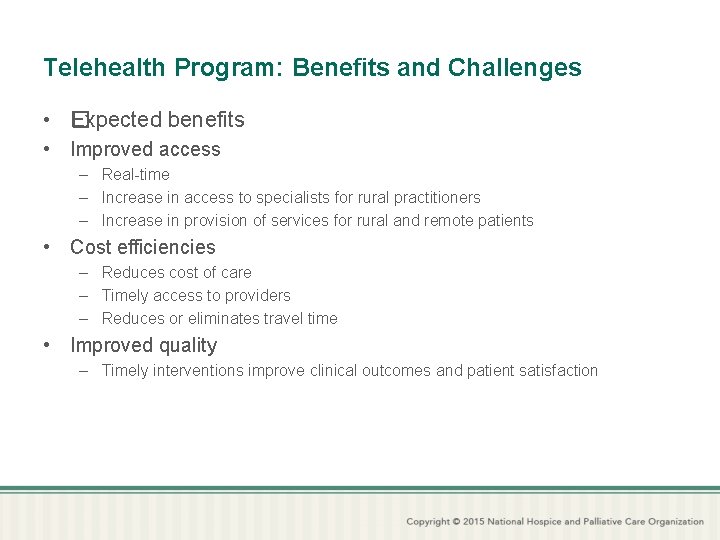 Telehealth Program: Benefits and Challenges

• Expected benefits
• Improved access
 – Real-time
 – Increase in access to specialists for rural practitioners
 – Increase in provision of services for rural and remote patients
• Cost efficiencies
 – Reduces cost of care
 – Timely access to providers
 – Reduces or eliminates travel time
• Improved quality
 – Timely interventions improve clinical outcomes and patient satisfaction

Copyright © 2015 National Hospice and Palliative Care Organization